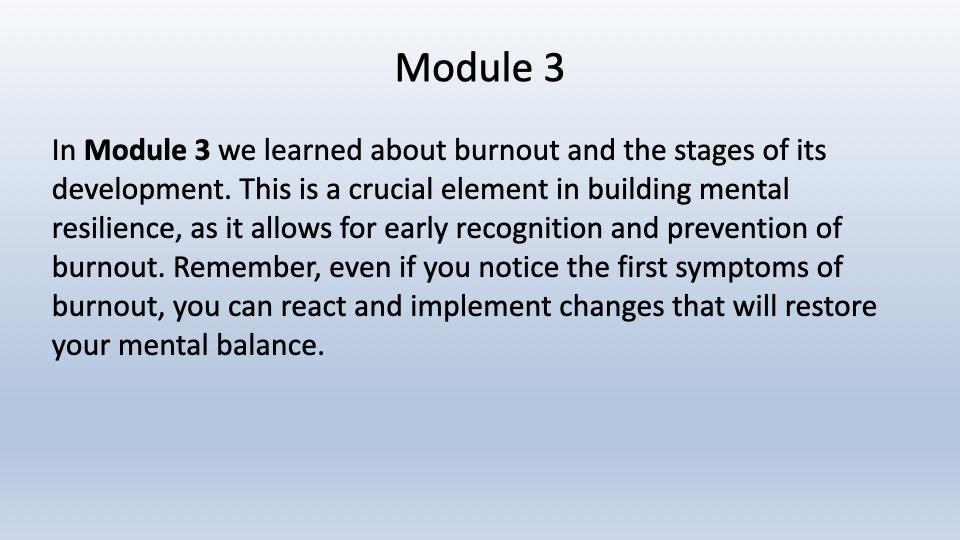 Module 3

In Module 3 we learned about burnout and the stages of its development. This is a crucial element in building mental resilience, as it allows for early recognition and prevention of burnout. Remember, even if you notice the first symptoms of burnout, you can react and implement changes that will restore your mental balance.